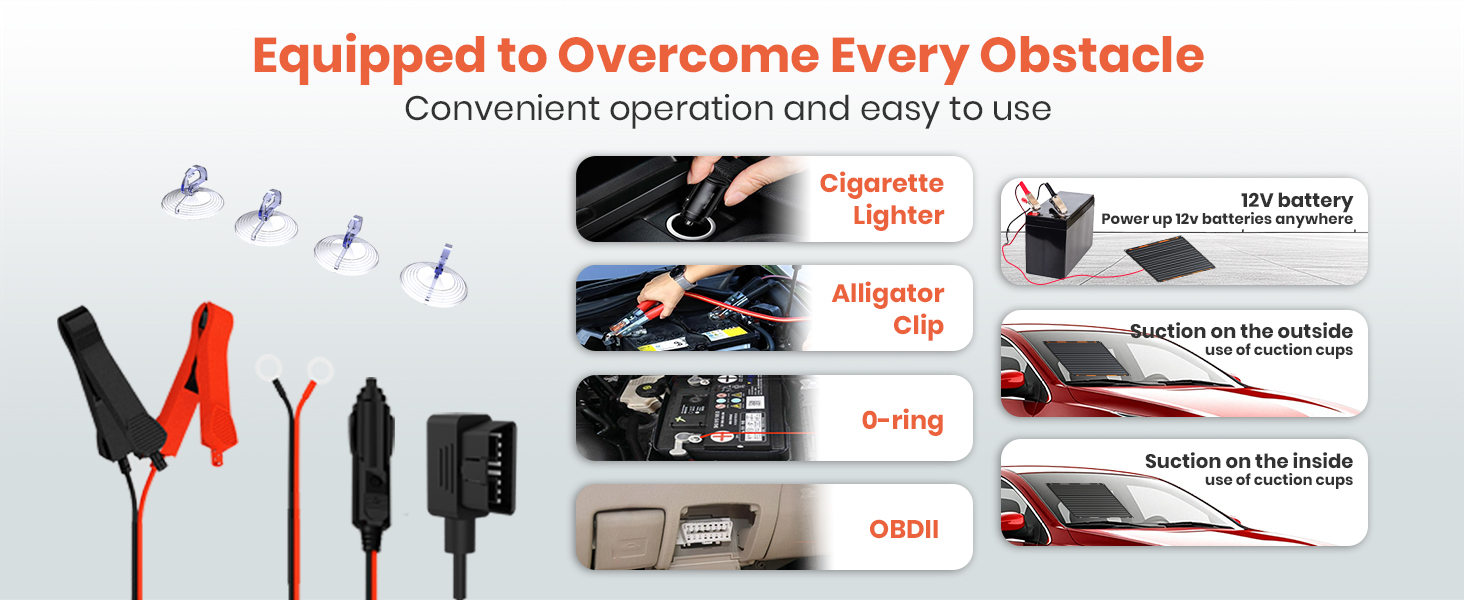 Equipped to Overcome Every Obstacle
Convenient operation and easy to use

Cigarette Lighter

Alligator Clip

0-ring

OBDII

12V battery
Power up 12v batteries anywhere

Suction on the outside
use of cuction cups

Suction on the inside
use of cuction cups